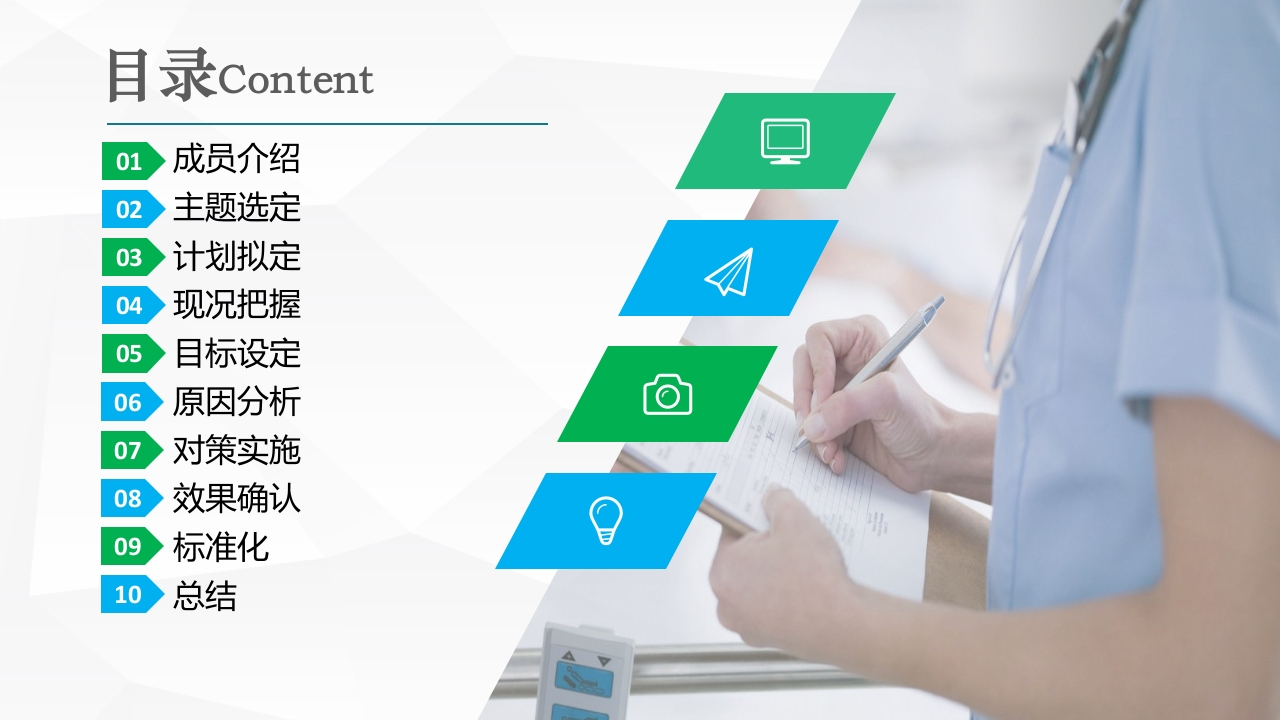 目录Content

01 成员介绍
02 主题选定
03 计划拟定
04 现况把握
05 目标设定
06 原因分析
07 对策实施
08 效果确认
09 标准化
10 总结